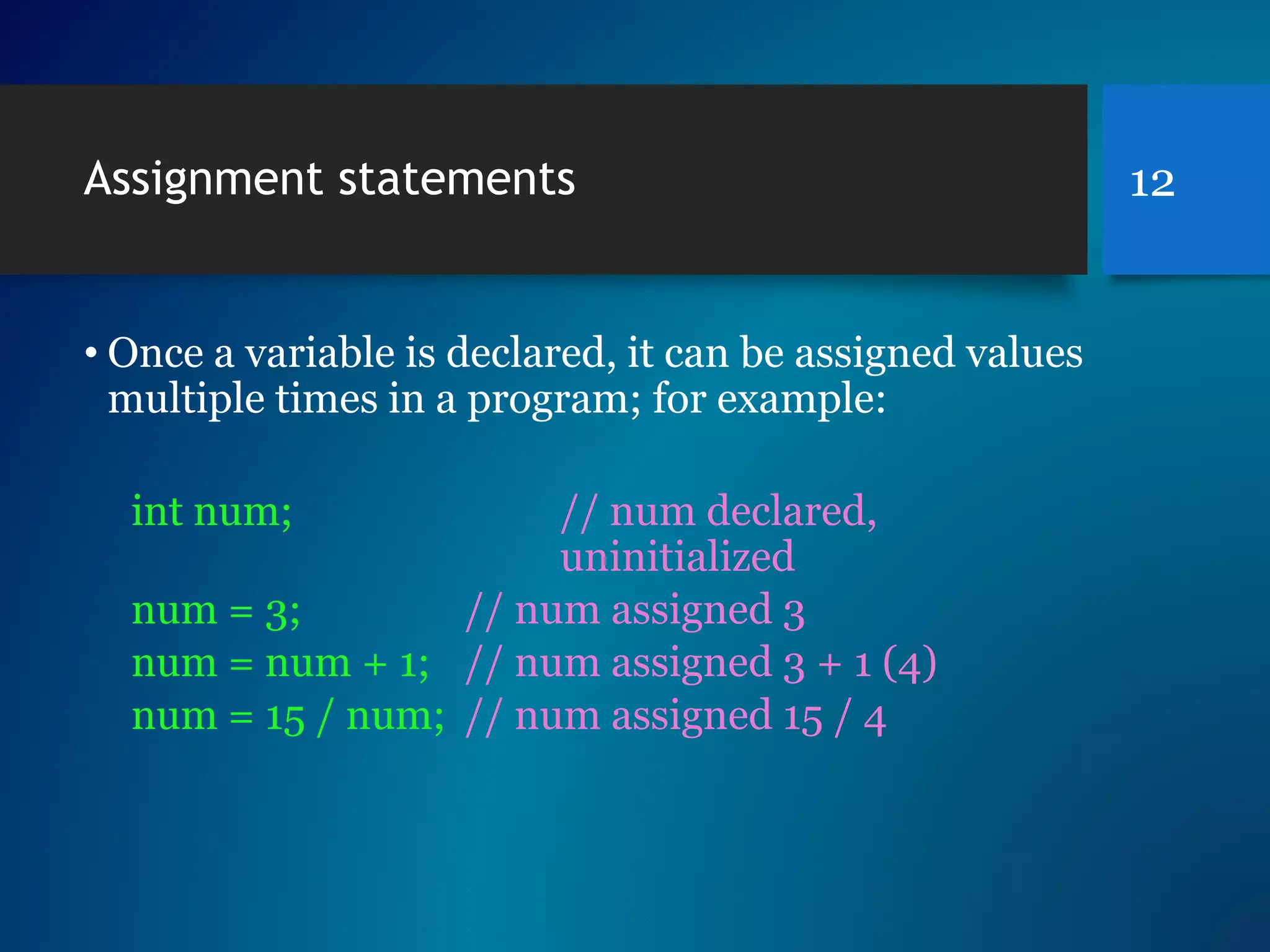 Assignment statements

12

• Once a variable is declared, it can be assigned values multiple times in a program; for example:

int num; // num declared, uninitialized
num = 3; // num assigned 3
num = num + 1; // num assigned 3 + 1 (4)
num = 15 / num; // num assigned 15 / 4